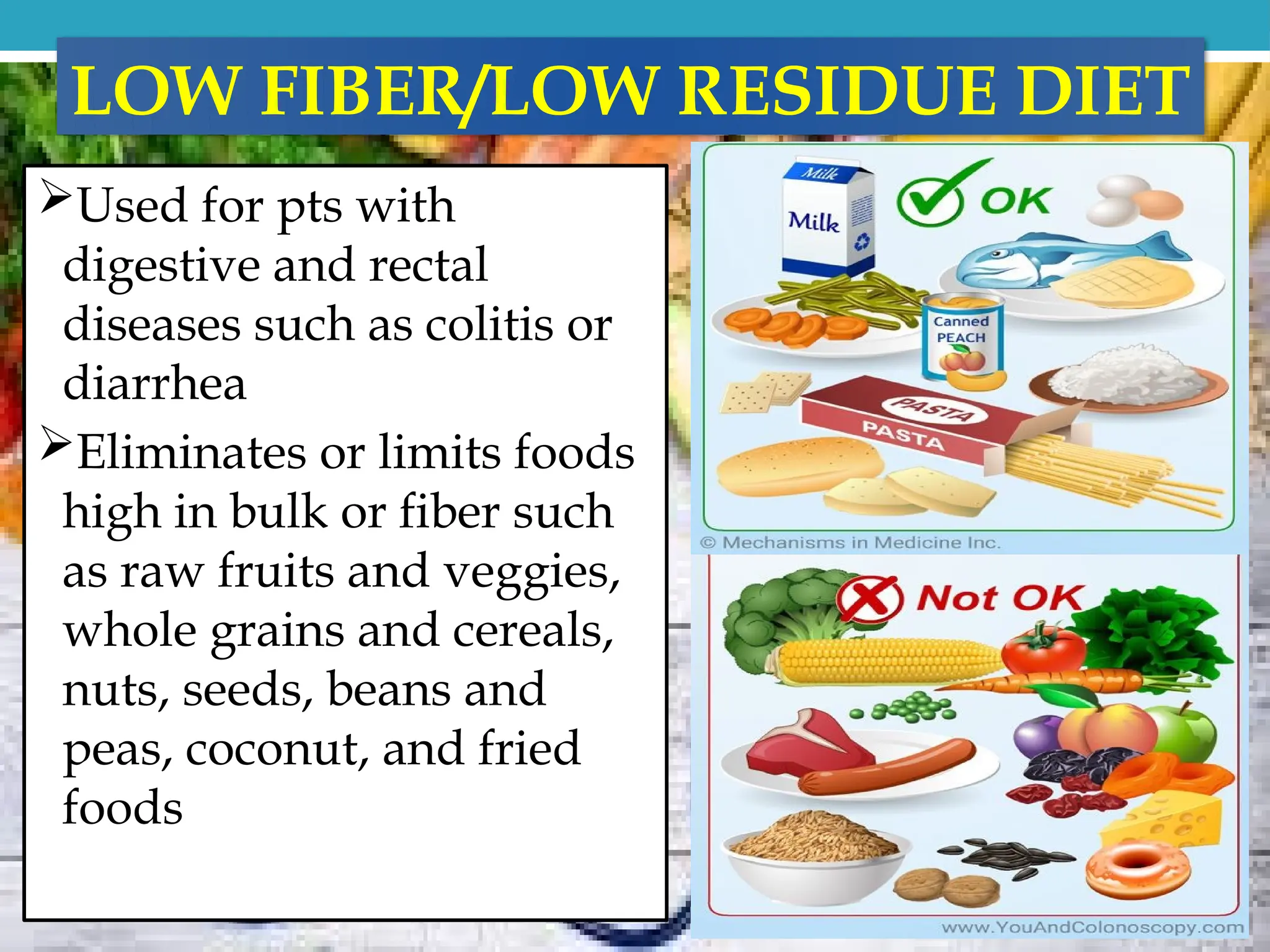 LOW FIBER/LOW RESIDUE DIET

➢Used for pts with digestive and rectal diseases such as colitis or diarrhea

➢Eliminates or limits foods high in bulk or fiber such as raw fruits and veggies, whole grains and cereals, nuts, seeds, beans and peas, coconut, and fried foods

Milk
Milk
OK
Canned PEACH
PASTA
PASTA
© Mechanisms in Medicine Inc.

Not OK

www.YouAndColonoscopy.com